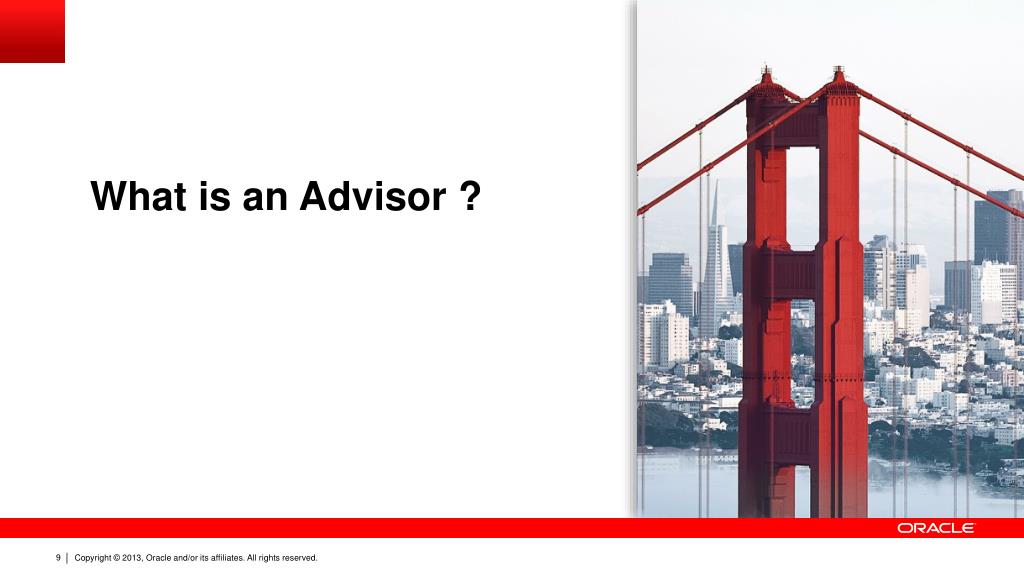 What is an Advisor ?

ORACLE

9 | Copyright © 2013, Oracle and/or its affiliates. All rights reserved.